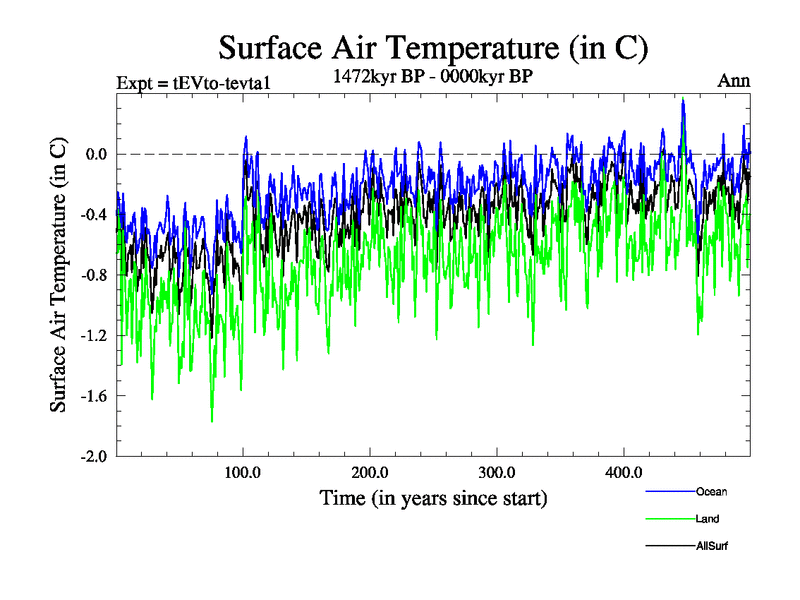 Surface Air Temperature (in C)

Expt = tEVto-tevta1

1472kyr BP - 0000kyr BP

Ann

Surface Air Temperature (in C)

0.0

-0.4

-0.8

-1.2

-1.6

-2.0

100.0

200.0

300.0

400.0

Time (in years since start)

Ocean

Land

AllSurf